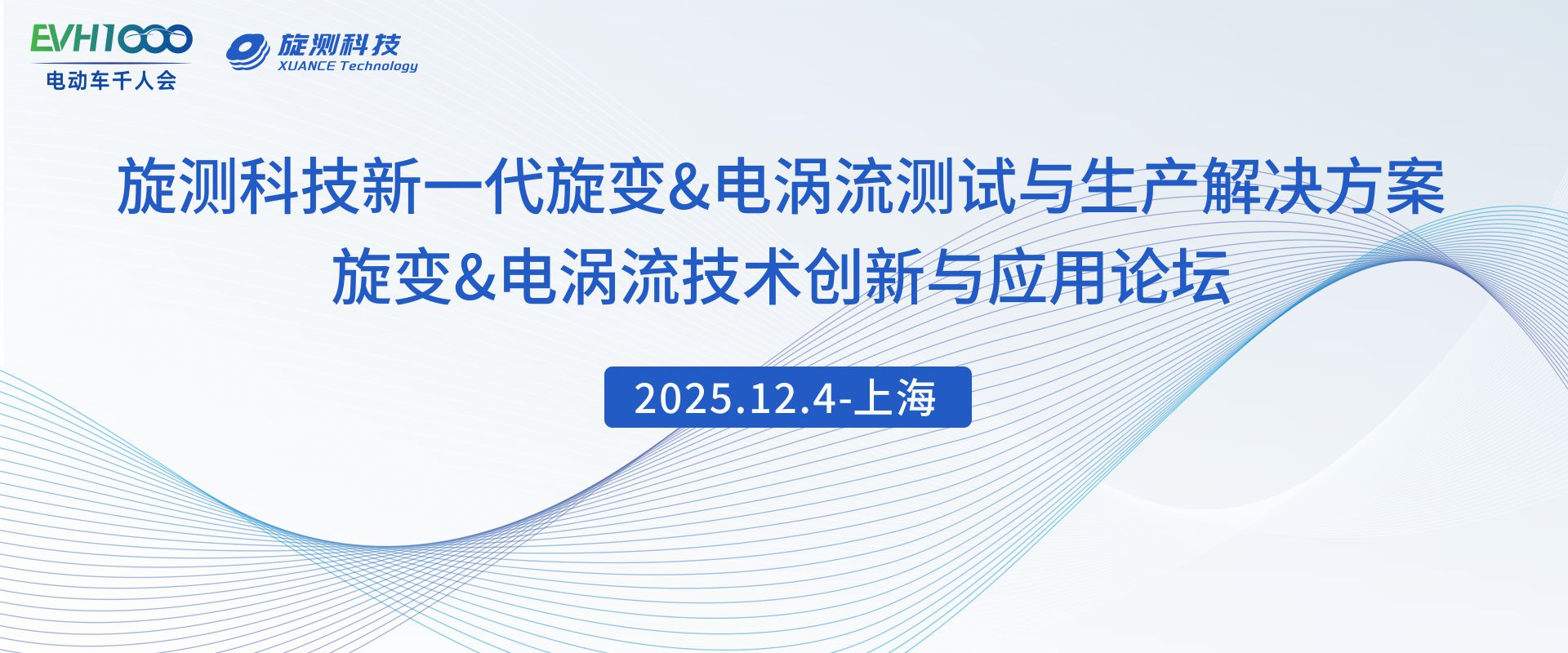 EVH1000
电动车千人会

旋测科技
XUANCE Technology

旋测科技新一代旋变&电涡流测试与生产解决方案
旋变&电涡流技术创新与应用论坛

2025.12.4-上海